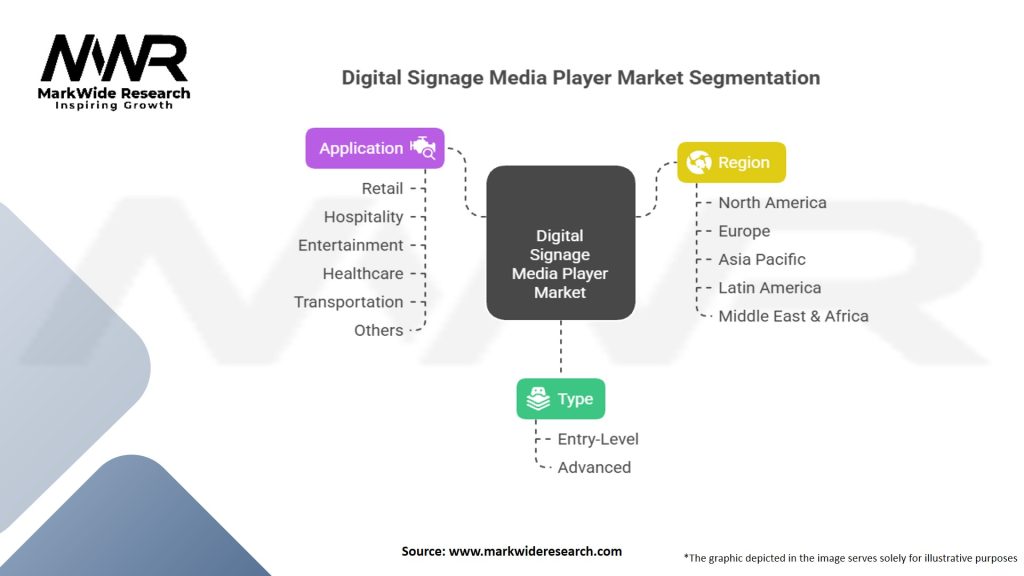 MWR
MarkWide Research
Inspiring Growth

Digital Signage Media Player Market Segmentation

Application
Retail
Hospitality
Entertainment
Healthcare
Transportation
Others

Digital Signage Media Player Market

Region
North America
Europe
Asia Pacific
Latin America
Middle East & Africa

Type
Entry-Level
Advanced

Source: www.markwideresearch.com

*The graphic depicted in the image serves solely for illustrative purposes